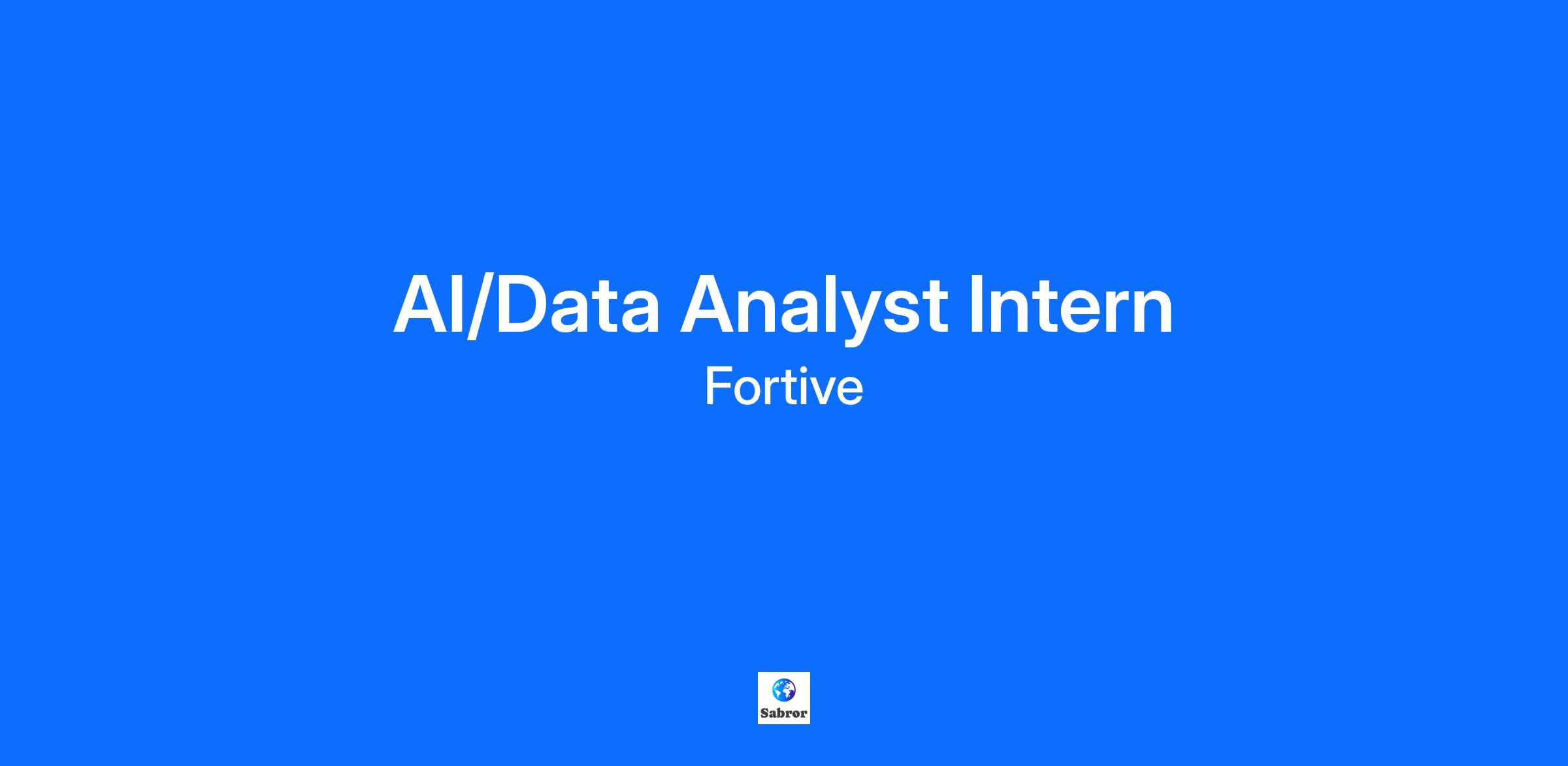 AI/Data Analyst Intern

Fortive

Sabror